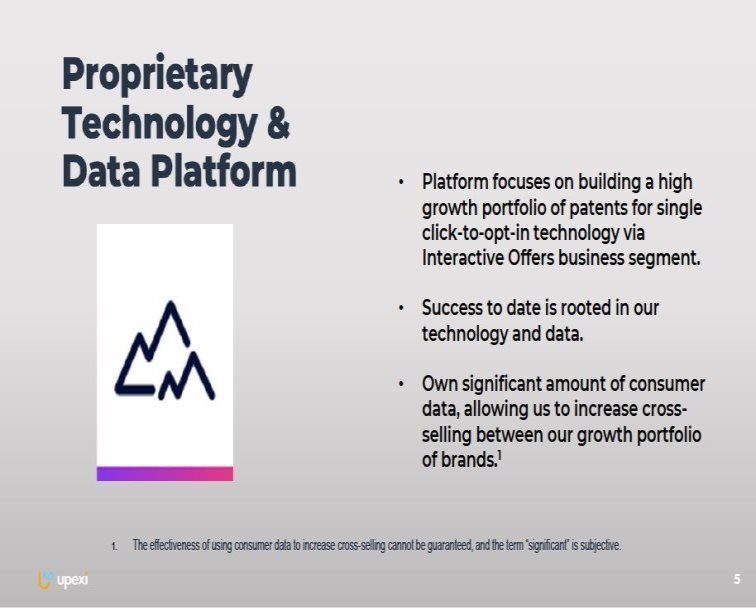 Proprietary Technology & Data Platform

• Platform focuses on building a high growth portfolio of patents for single click-to-opt-in technology via Interactive Offers business segment.

• Success to date is rooted in our technology and data.

• Own significant amount of consumer data, allowing us to increase cross-selling between our growth portfolio of brands.$^1$

1. The effectiveness of using consumer data to increase cross-selling cannot be guaranteed, and the term "significant" is subjective.

upexi

5